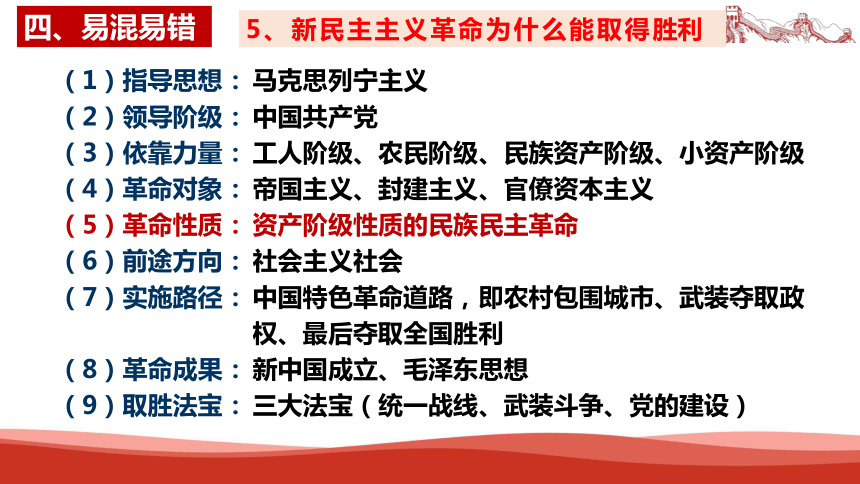 四、易混易错

5、新民主主义革命为什么能取得胜利

（1）指导思想：马克思列宁主义
（2）领导阶级：中国共产党
（3）依靠力量：工人阶级、农民阶级、民族资产阶级、小资产阶级
（4）革命对象：帝国主义、封建主义、官僚资本主义
（5）革命性质：资产阶级性质的民族民主革命
（6）前途方向：社会主义社会
（7）实施路径：中国特色革命道路，即农村包围城市、武装夺取政权、最后夺取全国胜利
（8）革命成果：新中国成立、毛泽东思想
（9）取胜法宝：三大法宝（统一战线、武装斗争、党的建设）